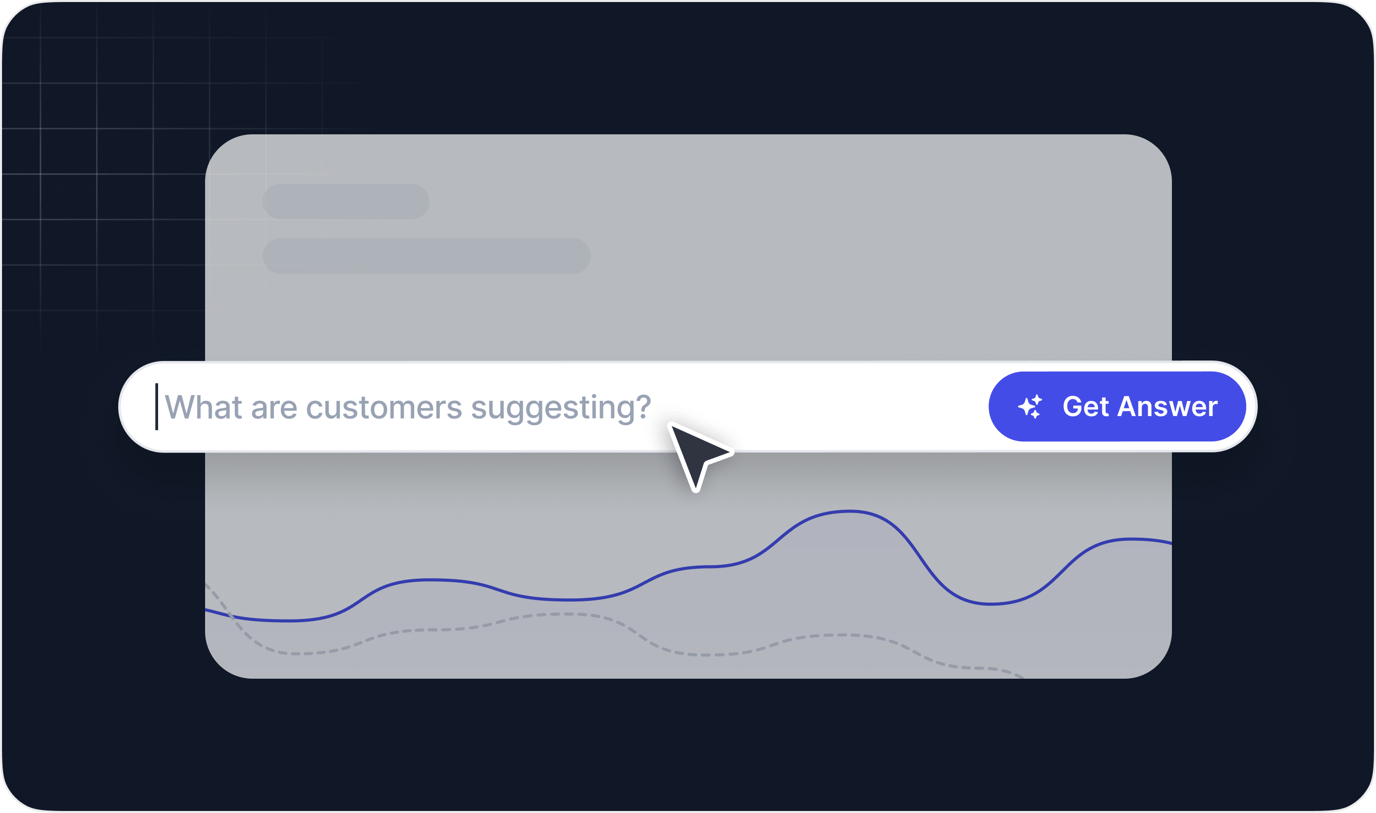 What are customers suggesting?

Get Answer